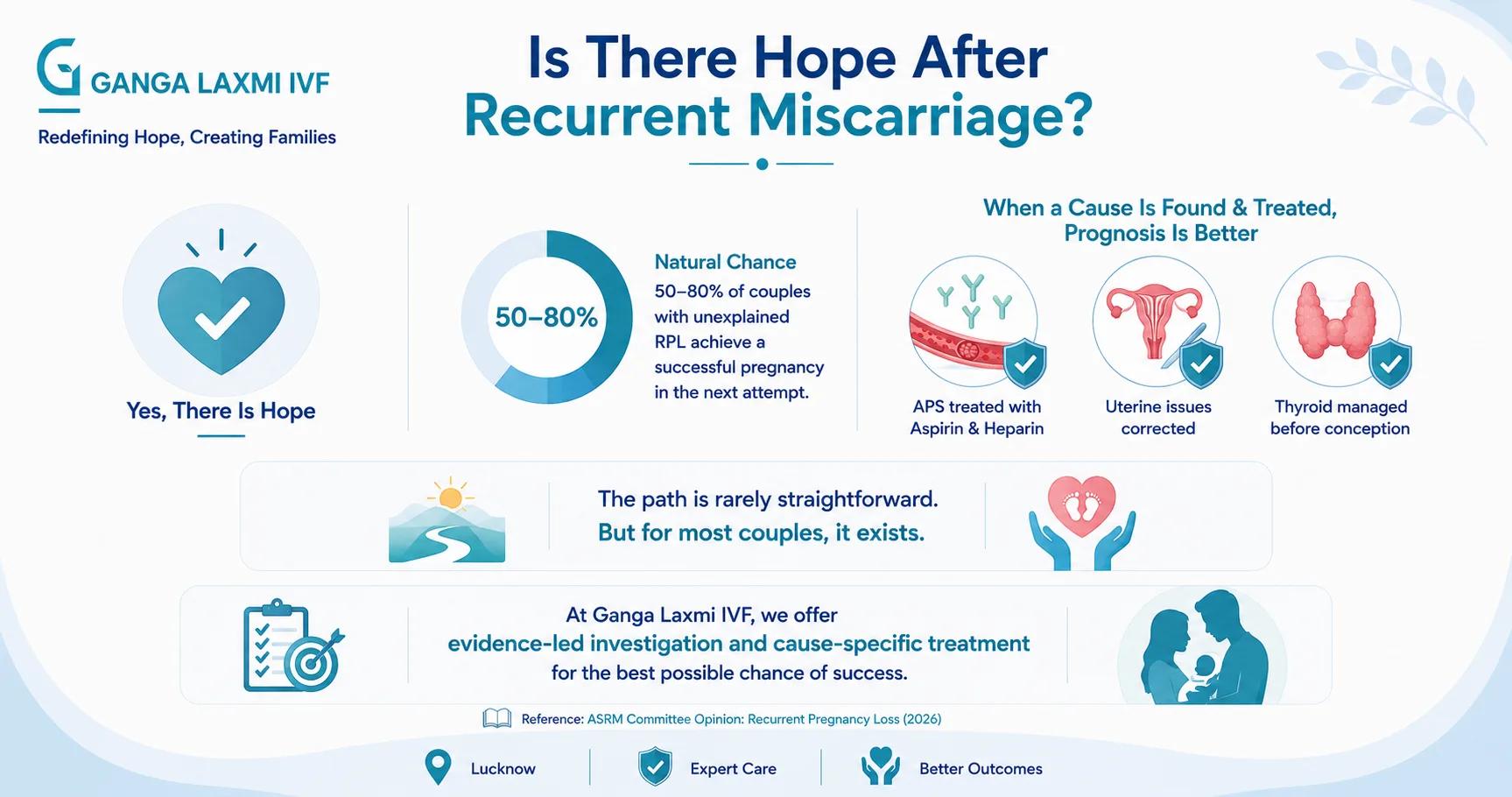 GANGA LAXMI IVF

Redefining Hope, Creating Families

Is There Hope After Recurrent Miscarriage?

Yes, There Is Hope

50–80%

Natural Chance
50–80% of couples with unexplained RPL achieve a successful pregnancy in the next attempt.

When a Cause Is Found & Treated, Prognosis Is Better

APS treated with Aspirin & Heparin

Uterine issues corrected

Thyroid managed before conception

The path is rarely straightforward.
But for most couples, it exists.

At Ganga Laxmi IVF, we offer
evidence-led investigation and cause-specific treatment
for the best possible chance of success.

Reference: ASRM Committee Opinion: Recurrent Pregnancy Loss (2026)

Lucknow

Expert Care

Better Outcomes